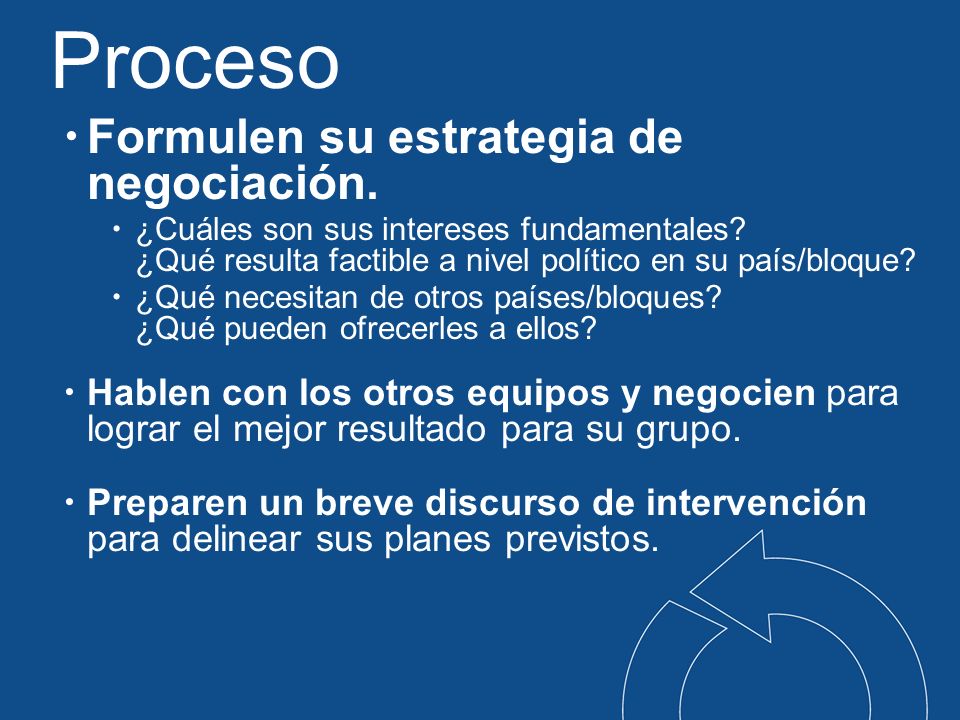 Proceso

• Formulen su estrategia de negociación.

• ¿Cuáles son sus intereses fundamentales? ¿Qué resulta factible a nivel político en su país/bloque?
• ¿Qué necesitan de otros países/bloques? ¿Qué pueden ofrecerles a ellos?

• Hablen con los otros equipos y negocien para lograr el mejor resultado para su grupo.

• Preparen un breve discurso de intervención para delinear sus planes previstos.